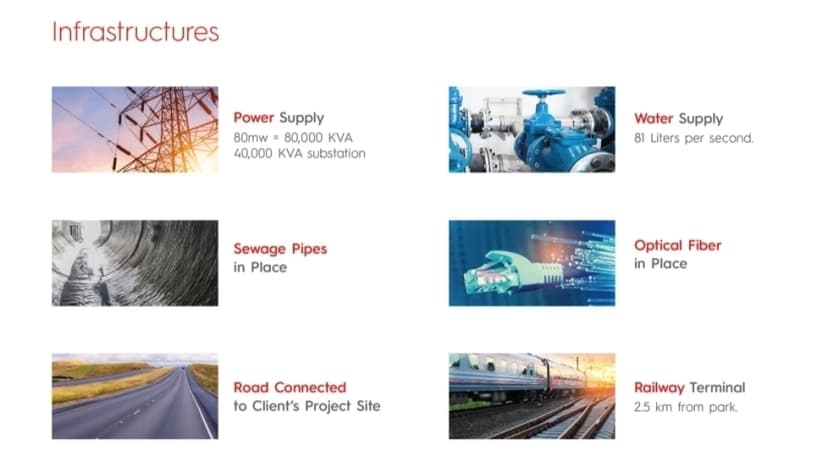 Infrastructures

Power Supply
80mw = 80,000 KVA
40,000 KVA substation

Sewage Pipes
in Place

Road Connected
to Client's Project Site

Water Supply
81 Liters per second.

Optical Fiber
in Place

Railway Terminal
2.5 km from park.